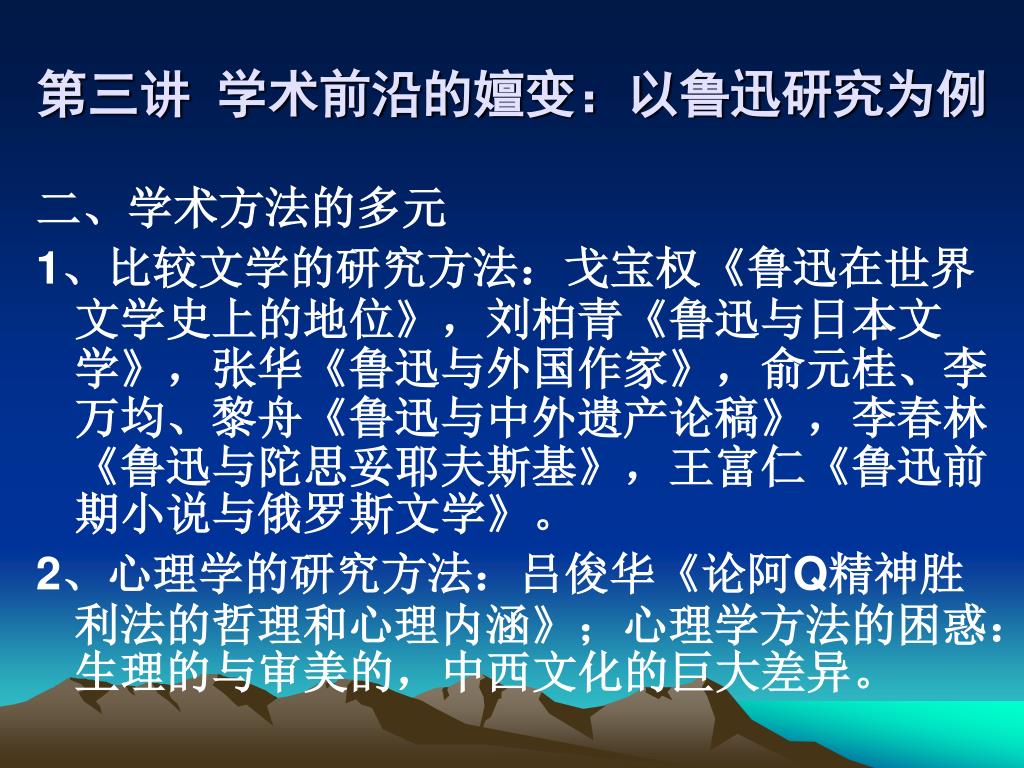 第三讲  学术前沿的嬗变：以鲁迅研究为例

二、学术方法的多元

1、比较文学的研究方法：戈宝权《鲁迅在世界文学史上的地位》，刘柏青《鲁迅与日本文学》，张华《鲁迅与外国作家》，俞元桂、李万均、黎舟《鲁迅与中外遗产论稿》，李春林《鲁迅与陀思妥耶夫斯基》，王富仁《鲁迅前期小说与俄罗斯文学》。

2、心理学的研究方法：吕俊华《论阿Q精神胜利法的哲理和心理内涵》；心理学方法的困惑：生理的与审美的，中西文化的巨大差异。